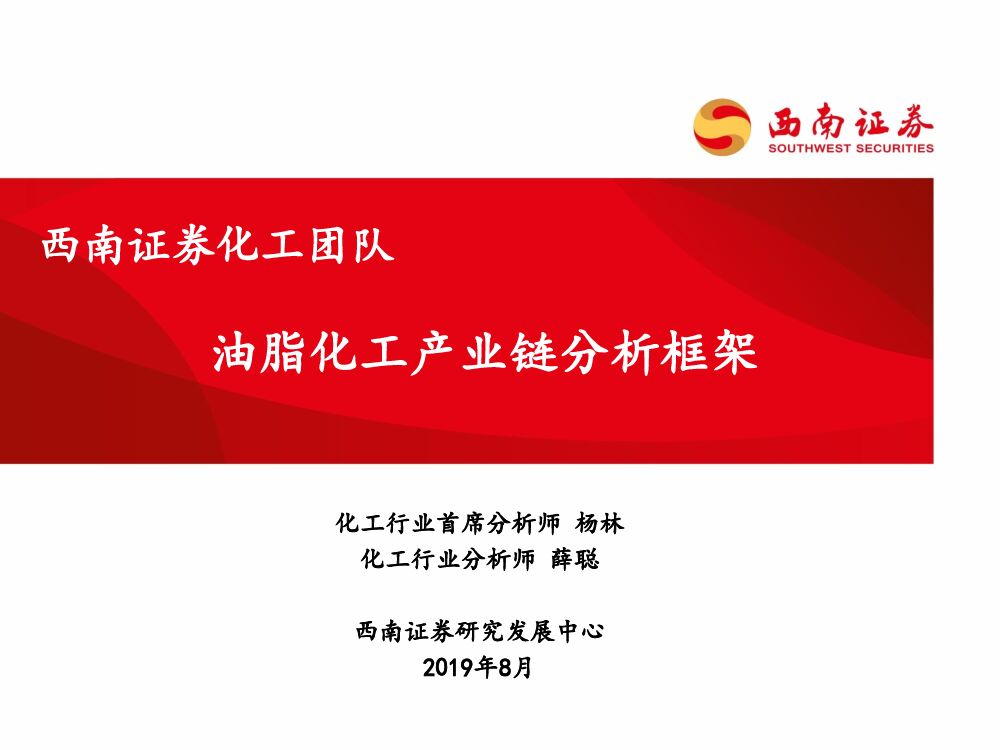 西南证券
SOUTHWEST SECURITIES

西南证券化工团队

油脂化工产业链分析框架

化工行业首席分析师 杨林
化工行业分析师 薛聪

西南证券研究发展中心
2019年8月